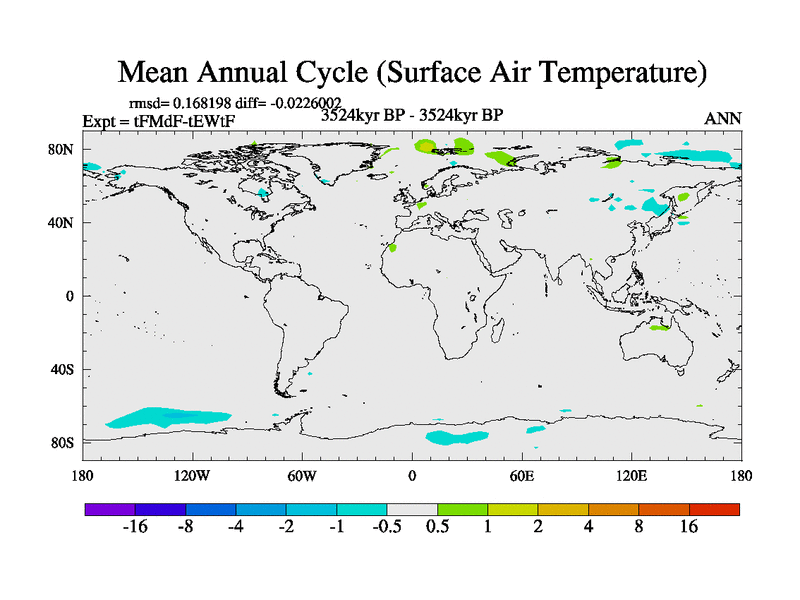 Mean Annual Cycle (Surface Air Temperature)

rmsd= 0.168198 diff= -0.0226002

Expt = tFMdF-tEWtF

3524kyr BP - 3524kyr BP

ANN

80N
40N
0
40S
80S

180 120W 60W 0 60E 120E 180

-16 -8 -4 -2 -1 -0.5 0.5 1 2 4 8 16